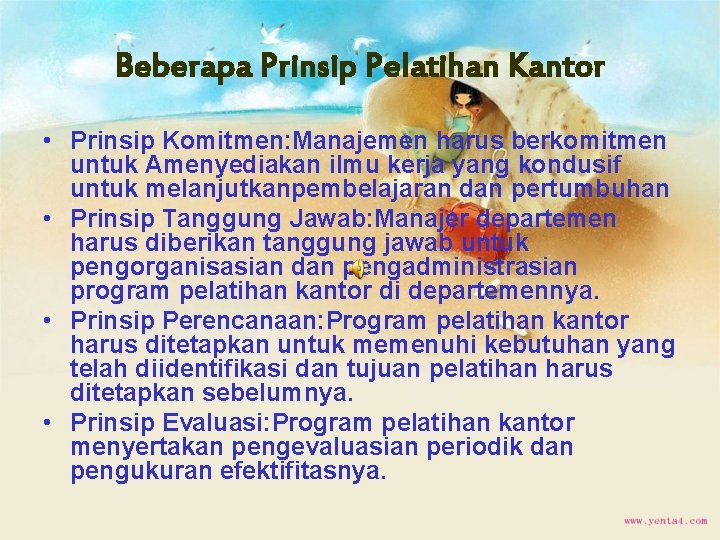 Beberapa Prinsip Pelatihan Kantor

• Prinsip Komitmen:Manajemen harus berkomitmen untuk Amenyediakan ilmu kerja yang kondusif untuk melanjutkanpembelajaran dan pertumbuhan

• Prinsip Tanggung Jawab:Manajer departemen harus diberikan tanggung jawab untuk pengorganisasian dan pengadministrasian program pelatihan kantor di departemennya.

• Prinsip Perencanaan:Program pelatihan kantor harus ditetapkan untuk memenuhi kebutuhan yang telah diidentifikasi dan tujuan pelatihan harus ditetapkan sebelumnya.

• Prinsip Evaluasi:Program pelatihan kantor menyertakan pengevaluasian periodik dan pengukuran efektifitasnya.

www.yenta4.com